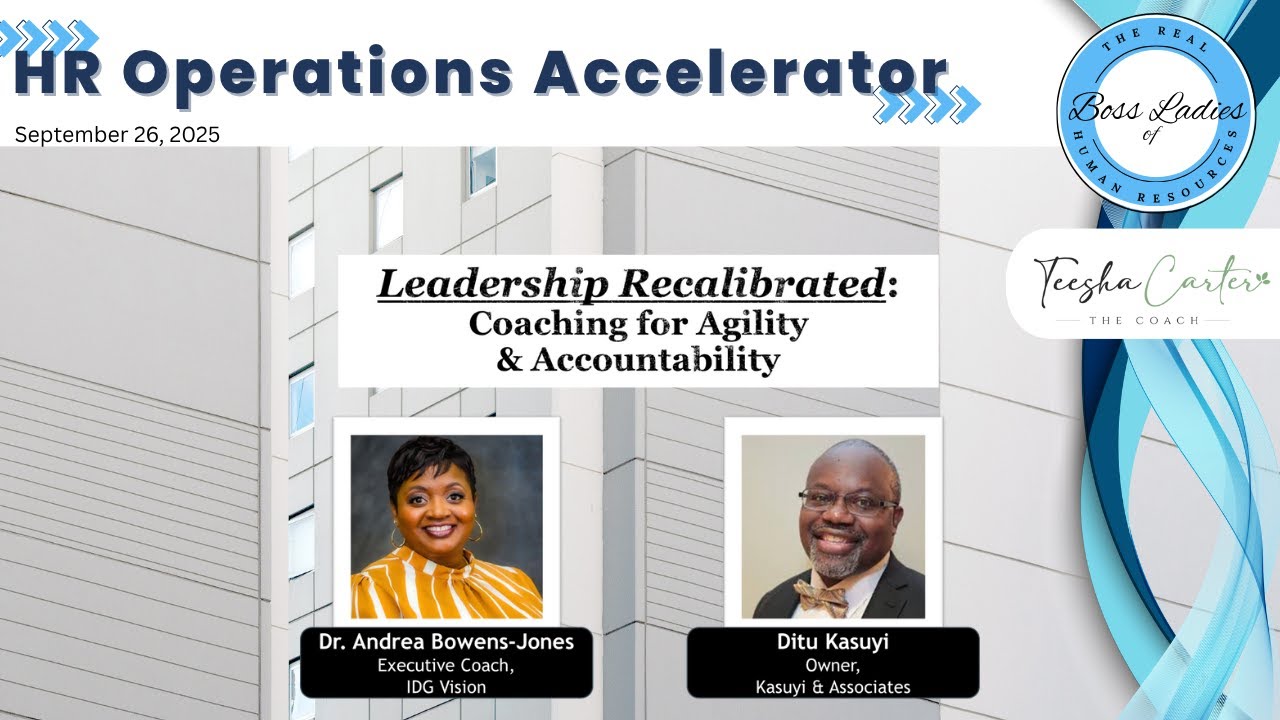 HR Operations Accelerator

September 26, 2025

THE REAL
Boss Ladies
of
HUMAN RESOURCES

Teesha Carter
THE COACH

Leadership Recalibrated:
Coaching for Agility & Accountability

Dr. Andrea Bowens-Jones
Executive Coach,
IDG Vision

Ditu Kasuyi
Owner,
Kasuyi & Associates